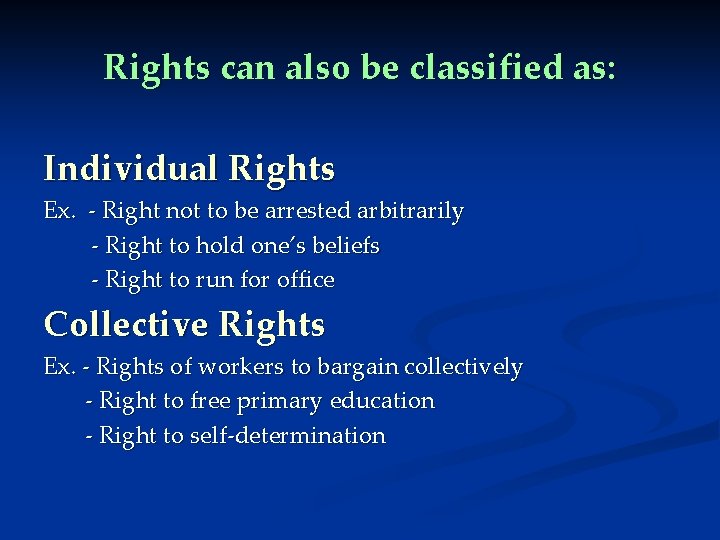 Rights can also be classified as:

Individual Rights

Ex. - Right not to be arrested arbitrarily
- Right to hold one's beliefs
- Right to run for office

Collective Rights

Ex. - Rights of workers to bargain collectively
- Right to free primary education
- Right to self-determination